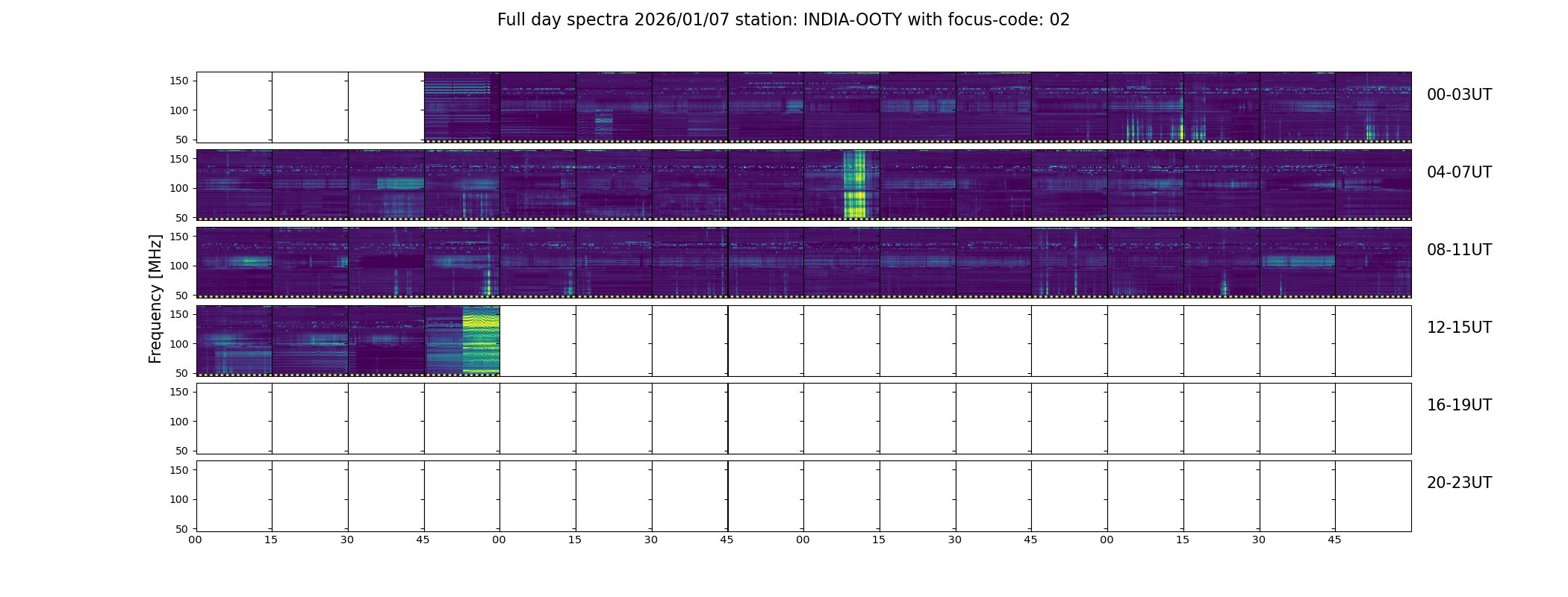 Full day spectra 2026/01/07 station: INDIA-OOTY with focus-code: 02

Frequency [MHz]

150
100
50

00-03UT

150
100
50

04-07UT

150
100
50

08-11UT

150
100
50

12-15UT

150
100
50

16-19UT

150
100
50

20-23UT

00 15 30 45 00 15 30 45 00 15 30 45 00 15 30 45